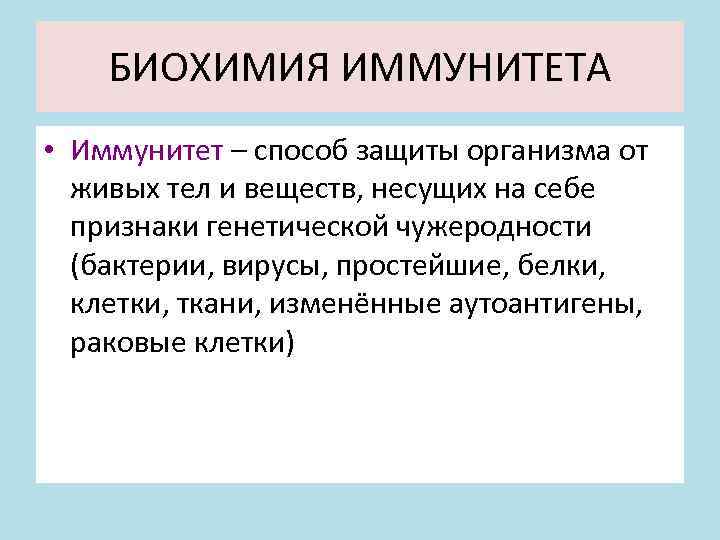 БИОХИМИЯ ИММУНИТЕТА

• Иммунитет – способ защиты организма от живых тел и веществ, несущих на себе признаки генетической чужеродности (бактерии, вирусы, простейшие, белки, клетки, ткани, изменённые аутоантигены, раковые клетки)